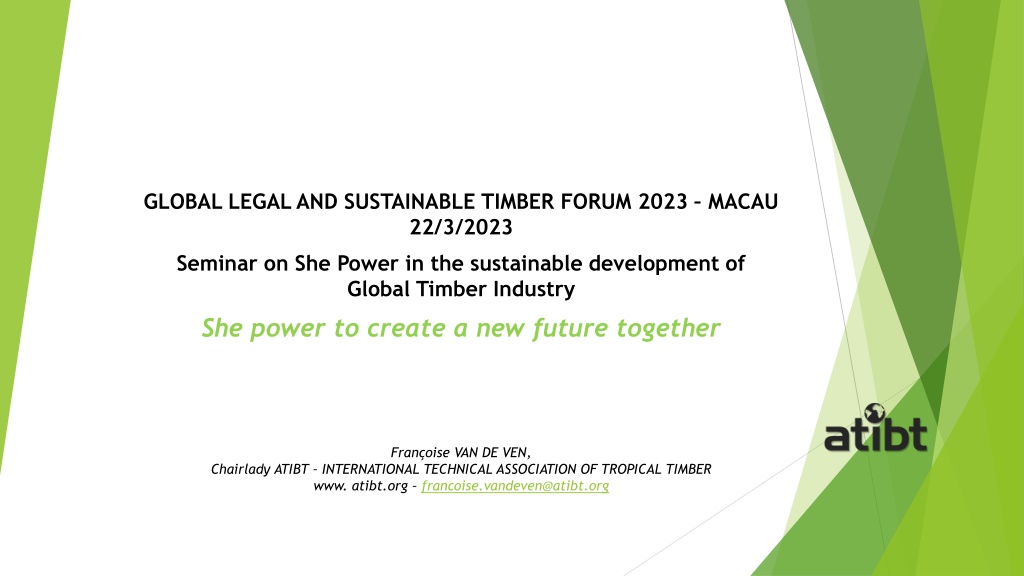 GLOBAL LEGAL AND SUSTAINABLE TIMBER FORUM 2023 – MACAU
22/3/2023

Seminar on She Power in the sustainable development of Global Timber Industry

She power to create a new future together

atibt

Françoise VAN DE VEN,
Chairlady ATIBT – INTERNATIONAL TECHNICAL ASSOCIATION OF TROPICAL TIMBER
www. atibt.org – francoise.vandeven@atibt.org